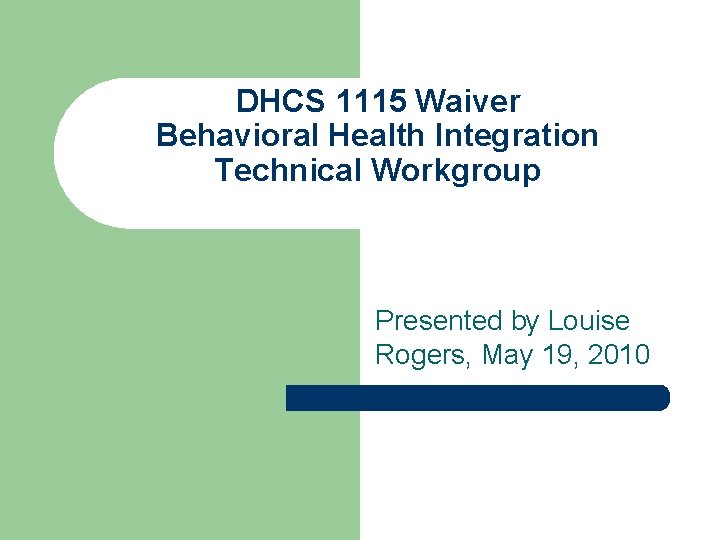 DHCS 1115 Waiver
Behavioral Health Integration
Technical Workgroup

Presented by Louise Rogers, May 19, 2010